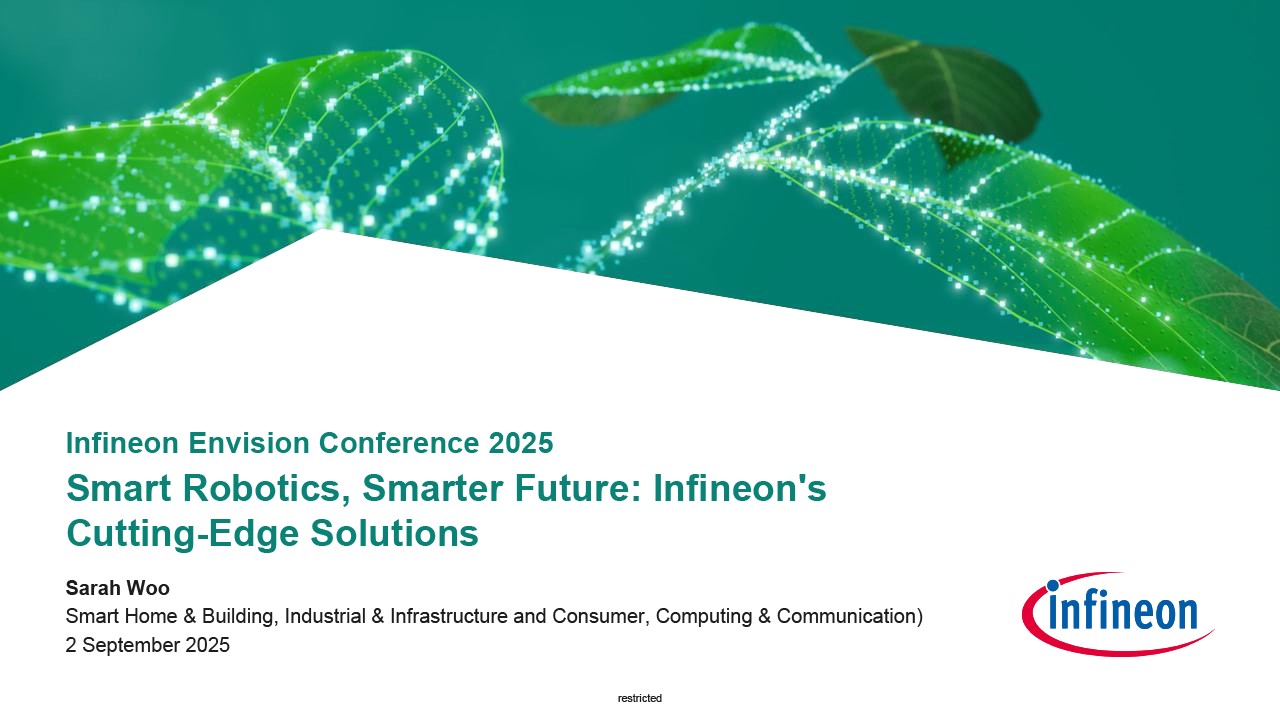 Infineon Envision Conference 2025
Smart Robotics, Smarter Future: Infineon's Cutting-Edge Solutions

Sarah Woo
Smart Home & Building, Industrial & Infrastructure and Consumer, Computing & Communication)
2 September 2025

infineon

restricted